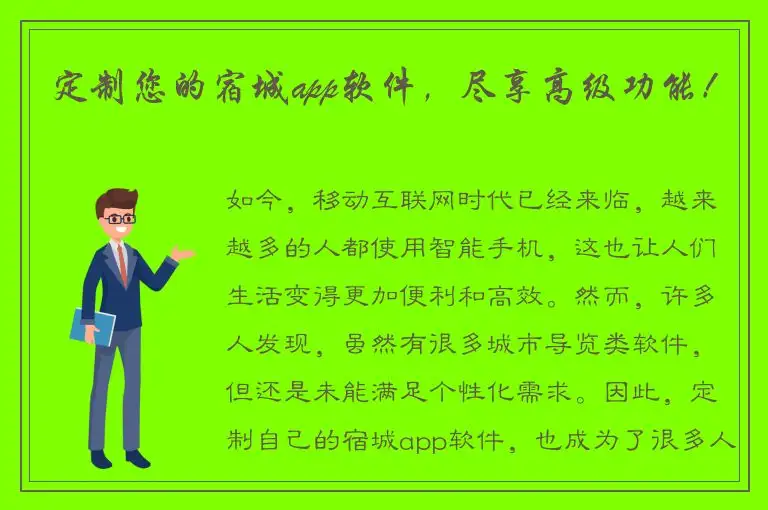 定制您的宿城app软件，尽享高级功能！

如今，移动互联网时代已经来临，越来越多的人都使用智能手机，这也让人们生活变得更加便利和高效。然而，许多人发现，虽然有很多城市导览类软件，但还是未能满足个性化需求。因此，定制自己的宿城app软件，也成为了很多人